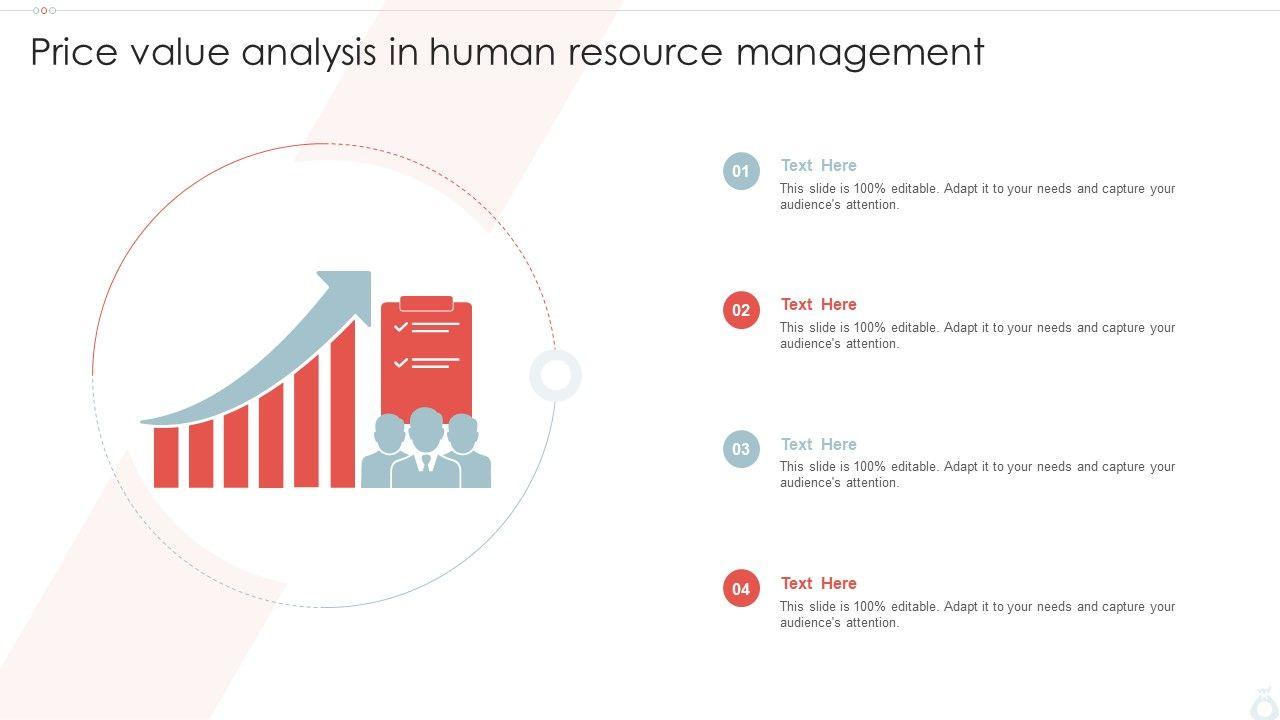 Price value analysis in human resource management

01
Text Here
This slide is 100% editable. Adapt it to your needs and capture your audience's attention.

02
Text Here
This slide is 100% editable. Adapt it to your needs and capture your audience's attention.

03
Text Here
This slide is 100% editable. Adapt it to your needs and capture your audience's attention.

04
Text Here
This slide is 100% editable. Adapt it to your needs and capture your audience's attention.